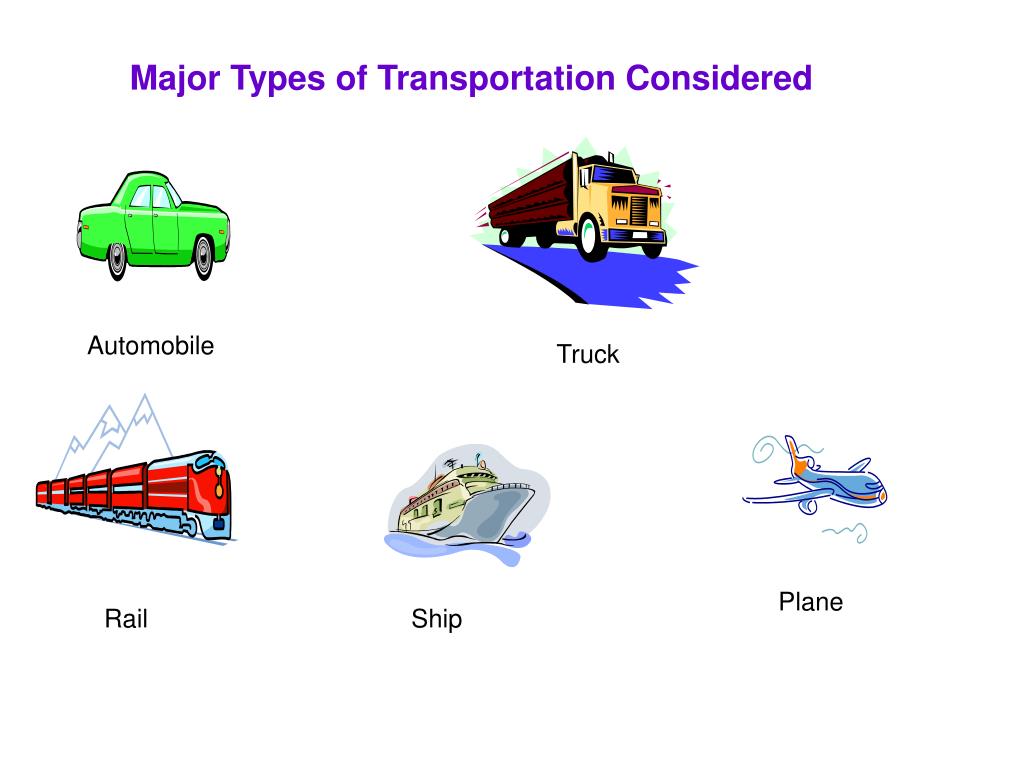 Major Types of Transportation Considered

Automobile

Truck

Rail

Ship

Plane